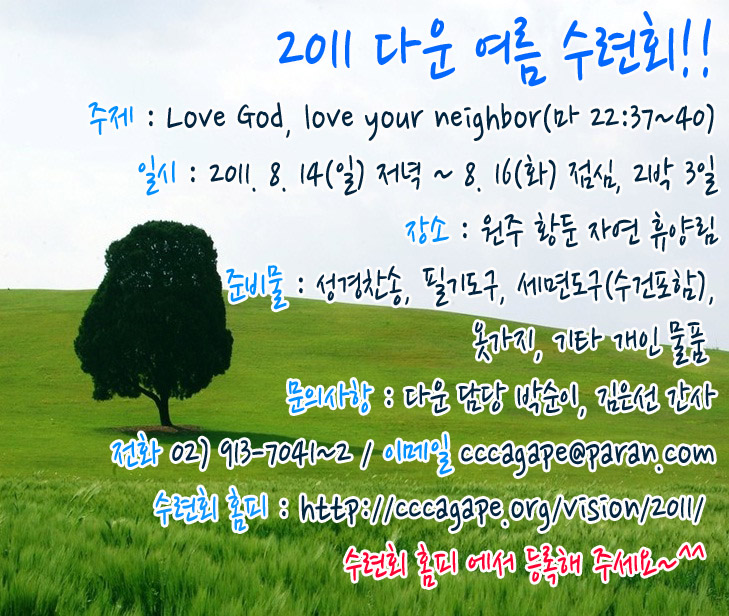 2011 다운 여름 수련회!!

주제 : Love God, love your neighbor(마 22:37~40)

일시 : 2011. 8. 14(일) 저녁 ~ 8. 16(화) 점심, 2박 3일

장소 : 원주 황둔 자연 휴양림

준비물 : 성경찬송, 필기도구, 세면도구(수건포함), 옷가지, 기타 개인 물품

문의사항 : 다운 담당 박순이, 김은선 간사

전화 02) 913-7041~2 / 이메일 cccagape@paran.com

수련회 홈피 : http://cccagape.org/vision/2011/

수련회 홈피 에서 등록해 주세요~^^